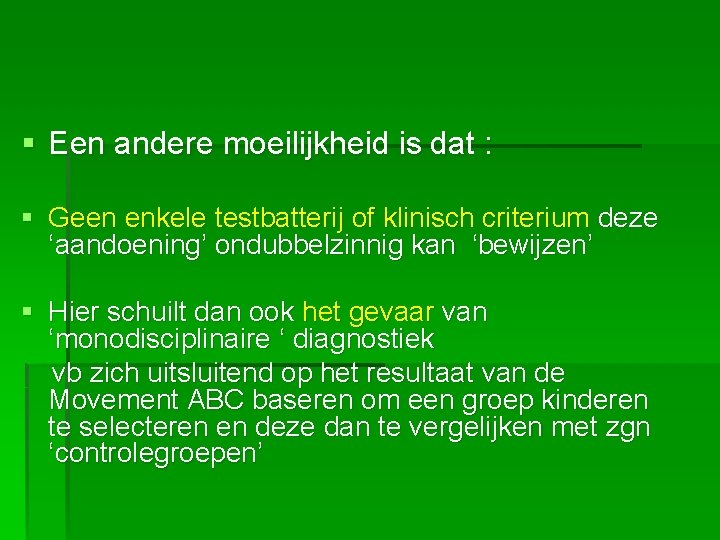 ▪ Een andere moeilijkheid is dat :

▪ Geen enkele testbatterij of klinisch criterium deze ‘aandoening’ ondubbelzinnig kan ‘bewijzen’

▪ Hier schuilt dan ook het gevaar van ‘monodisciplinaire ‘ diagnostiek

vb zich uitsluitend op het resultaat van de Movement ABC baseren om een groep kinderen te selecteren en deze dan te vergelijken met zgn ‘controlegroepen’